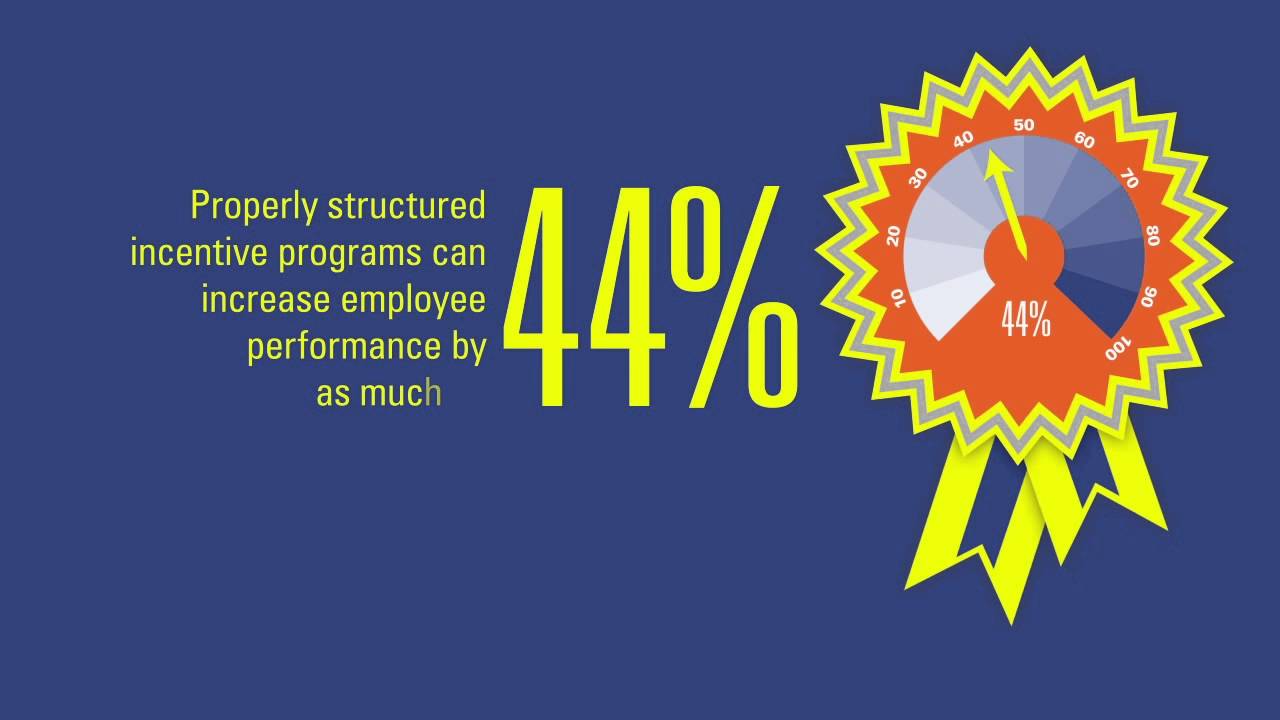 Properly structured incentive programs can increase employee performance by as much

44%

10
20
30
40
50
60
70
80
90
100
44%